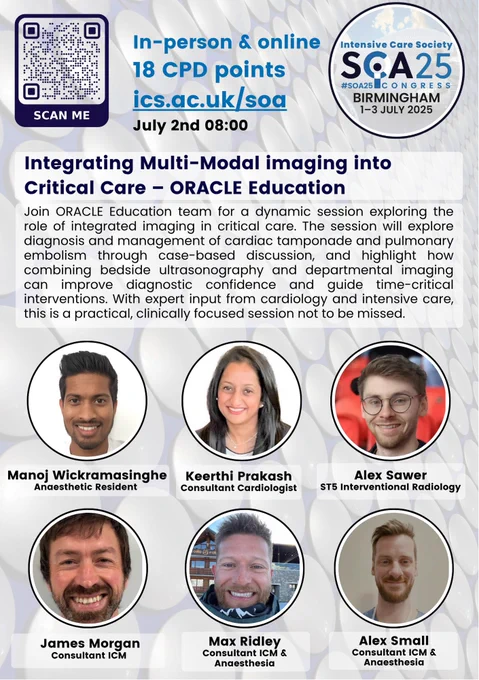 SCAN ME

In-person & online
18 CPD points
ics.ac.uk/soa
July 2nd 08:00

Intensive Care Society
SOA25
#SOA25 CONGRESS
BIRMINGHAM
1–3 JULY 2025

Integrating Multi-Modal imaging into Critical Care – ORACLE Education

Join ORACLE Education team for a dynamic session exploring the role of integrated imaging in critical care. The session will explore diagnosis and management of cardiac tamponade and pulmonary embolism through case-based discussion, and highlight how combining bedside ultrasonography and departmental imaging can improve diagnostic confidence and guide time-critical interventions. With expert input from cardiology and intensive care, this is a practical, clinically focused session not to be missed.

Manoj Wickramasinghe
Anaesthetic Resident

Keerthi Prakash
Consultant Cardiologist

Alex Sawer
ST5 Interventional Radiology

James Morgan
Consultant ICM

Max Ridley
Consultant ICM & Anaesthesia

Alex Small
Consultant ICM & Anaesthesia